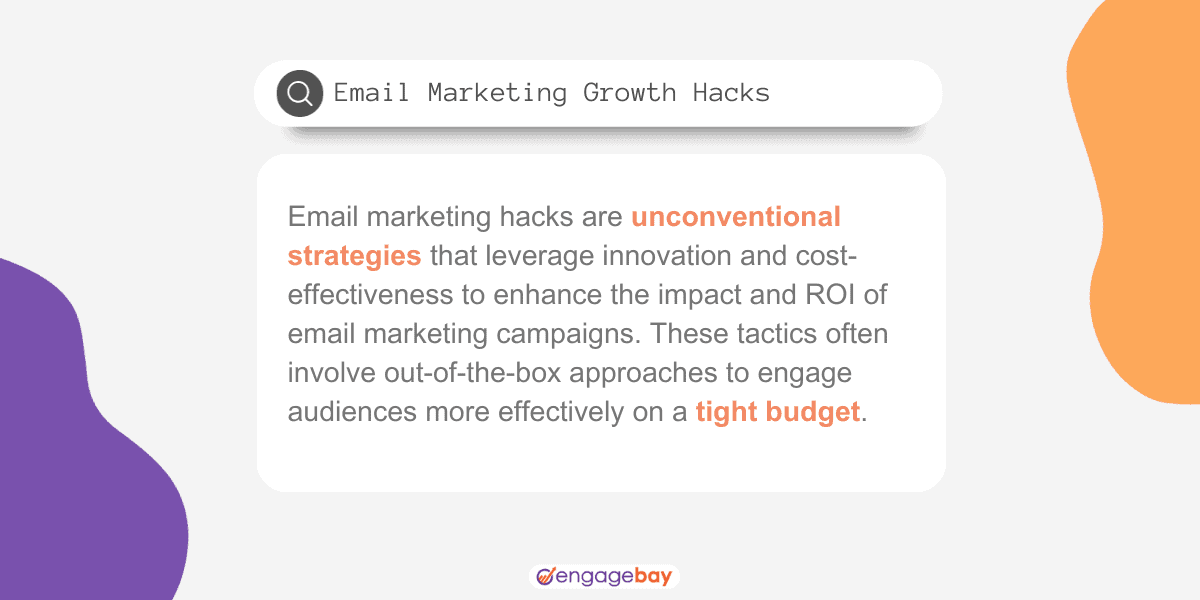 Email Marketing Growth Hacks

Email marketing hacks are unconventional strategies that leverage innovation and cost-effectiveness to enhance the impact and ROI of email marketing campaigns. These tactics often involve out-of-the-box approaches to engage audiences more effectively on a tight budget.

engagebay